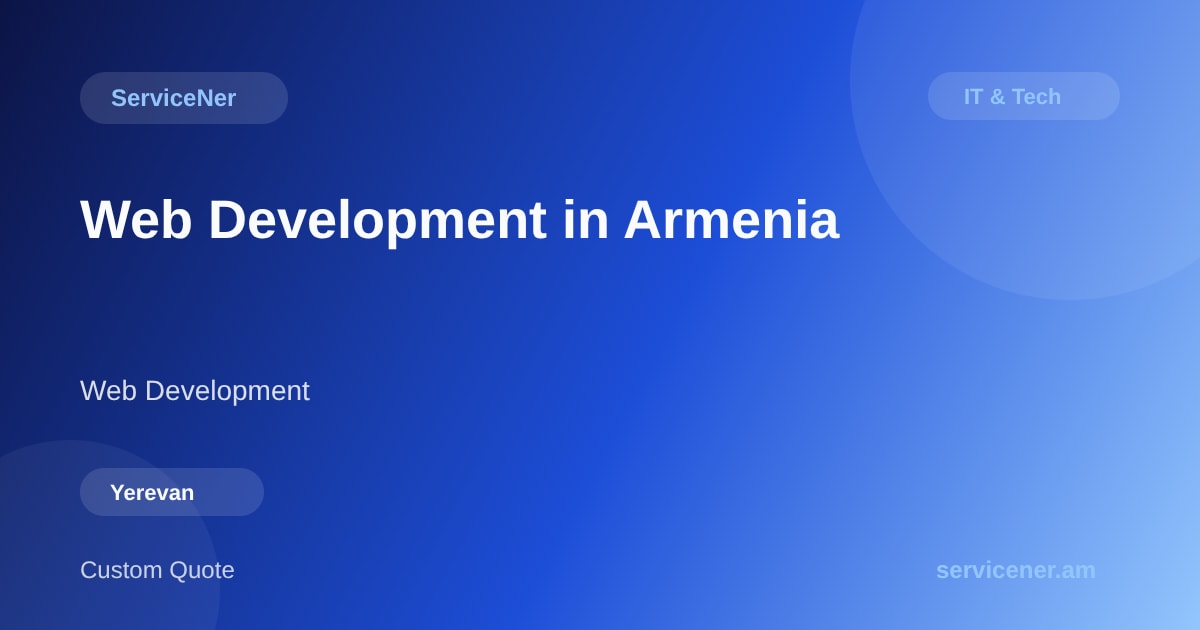 ServiceNer

IT & Tech

Web Development in Armenia

Web Development

Yerevan

Custom Quote

servicener.am